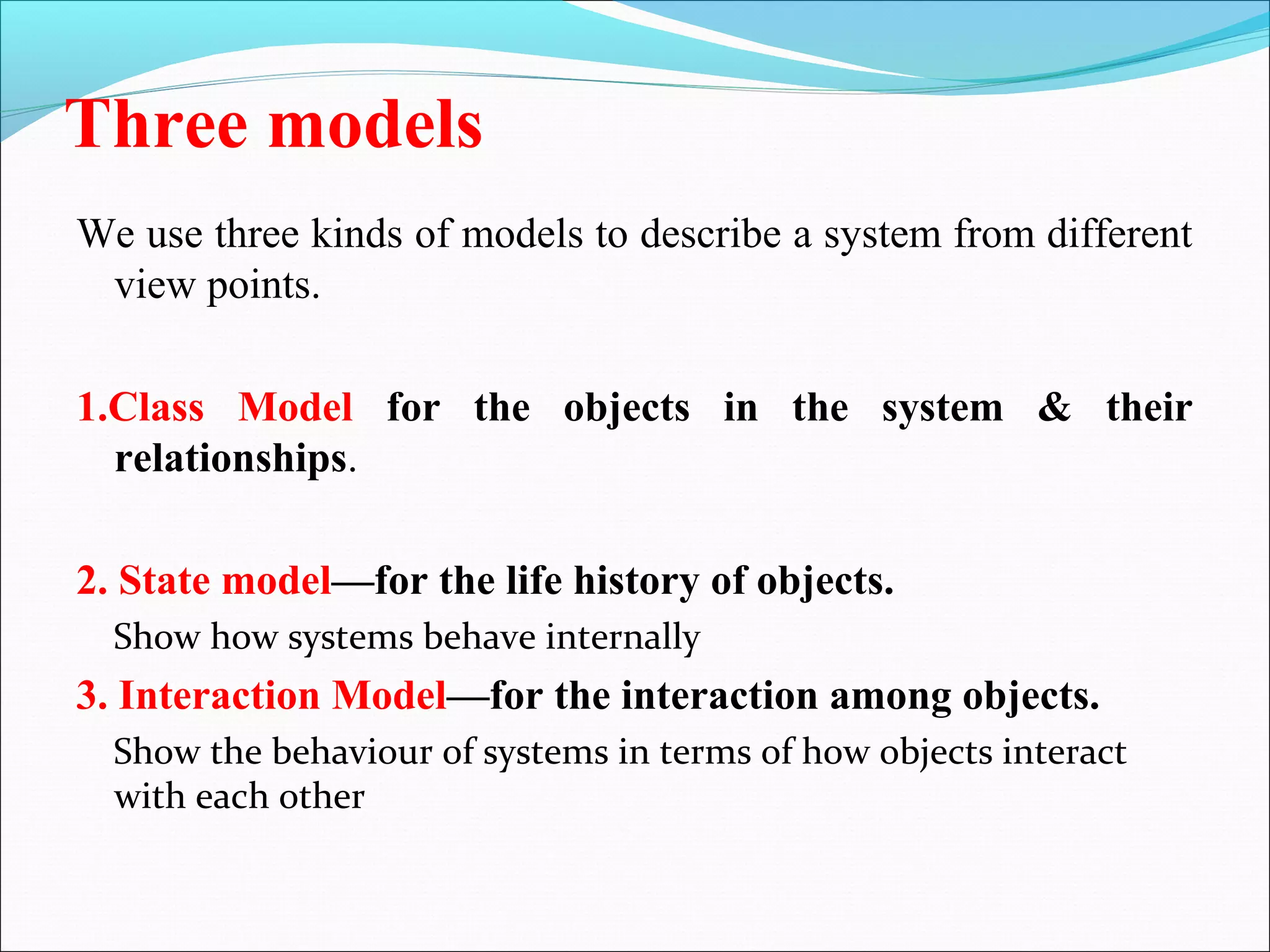 Three models

We use three kinds of models to describe a system from different view points.

1.Class Model for the objects in the system & their relationships.

2. State model—for the life history of objects.

Show how systems behave internally

3. Interaction Model—for the interaction among objects.

Show the behaviour of systems in terms of how objects interact with each other